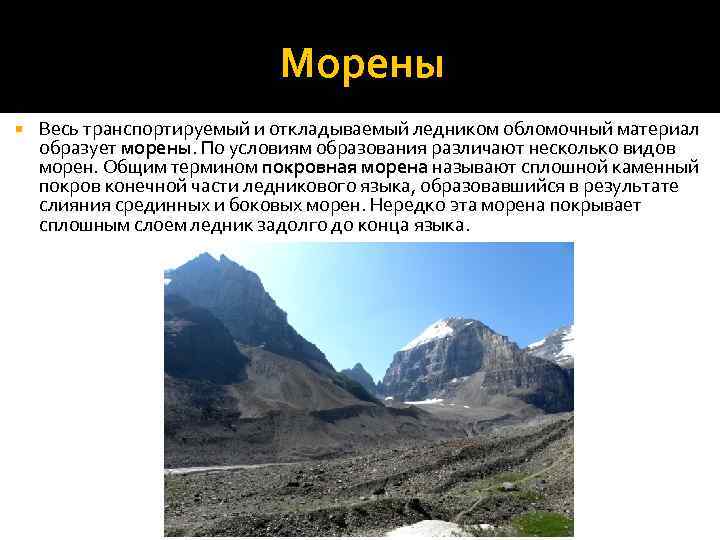 Морены

Весь транспортируемый и откладываемый ледником обломочный материал образует морены. По условиям образования различают несколько видов морен. Общим термином покровная морена называют сплошной каменный покров конечной части ледникового языка, образовавшийся в результате слияния срединных и боковых морен. Нередко эта морена покрывает сплошным слоем ледник задолго до конца языка.